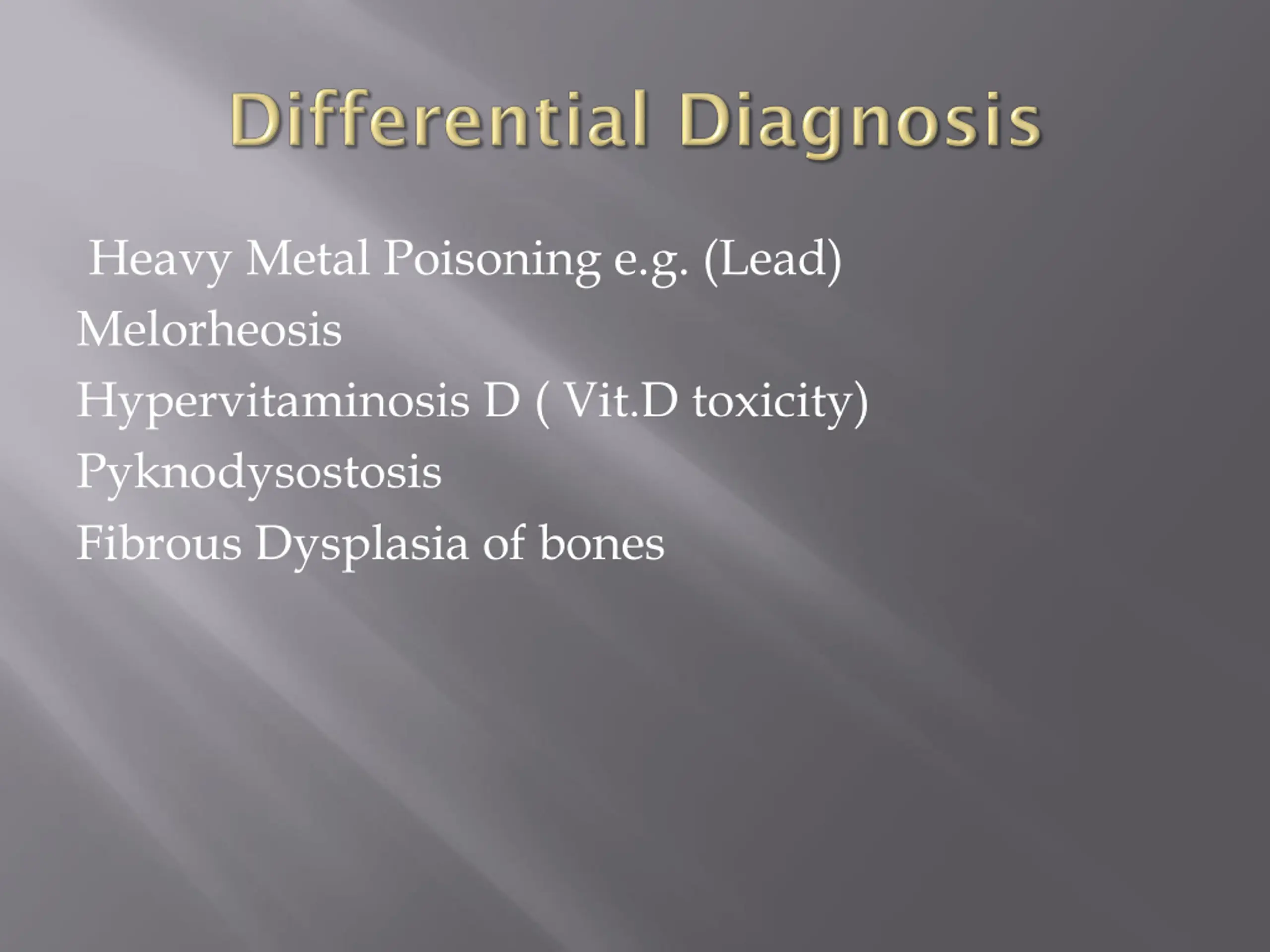 Differential Diagnosis

Heavy Metal Poisoning e.g. (Lead)
Melorheosis
Hypervitaminosis D ( Vit.D toxicity)
Pyknodysostosis
Fibrous Dysplasia of bones